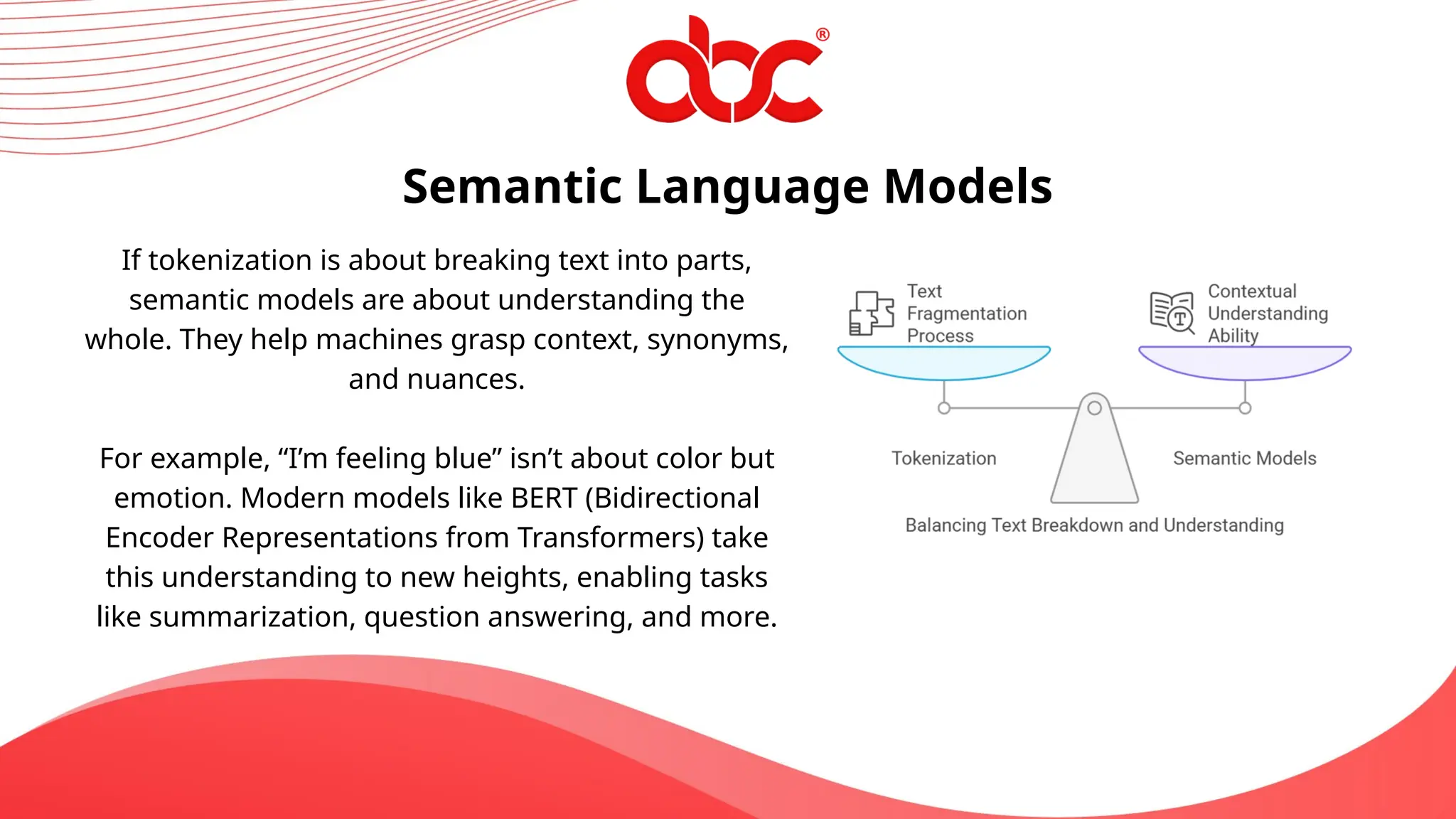 abc®

Semantic Language Models

If tokenization is about breaking text into parts, semantic models are about understanding the whole. They help machines grasp context, synonyms, and nuances.

For example, “I’m feeling blue” isn’t about color but emotion. Modern models like BERT (Bidirectional Encoder Representations from Transformers) take this understanding to new heights, enabling tasks like summarization, question answering, and more.

Text Fragmentation Process

Contextual Understanding Ability

Tokenization

Semantic Models

Balancing Text Breakdown and Understanding